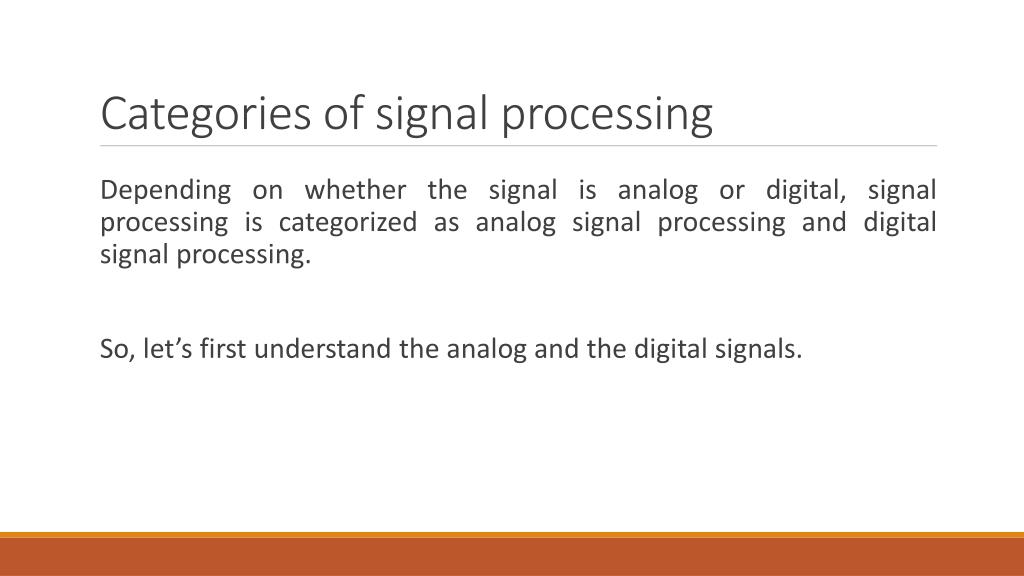 Categories of signal processing

Depending on whether the signal is analog or digital, signal processing is categorized as analog signal processing and digital signal processing.

So, let’s first understand the analog and the digital signals.